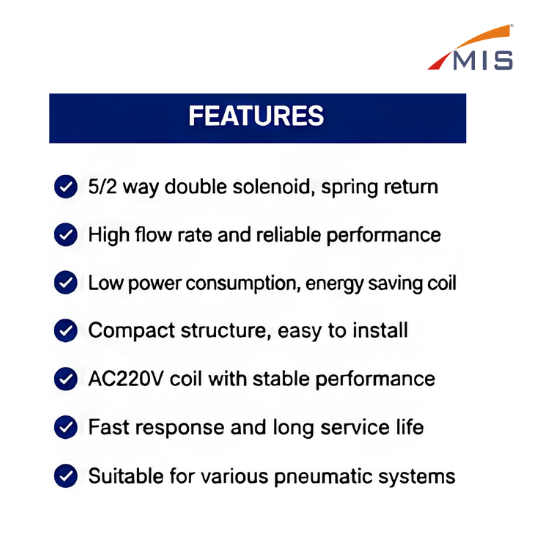 MIS

FEATURES

5/2 way double solenoid, spring return

High flow rate and reliable performance

Low power consumption, energy saving coil

Compact structure, easy to install

AC220V coil with stable performance

Fast response and long service life

Suitable for various pneumatic systems